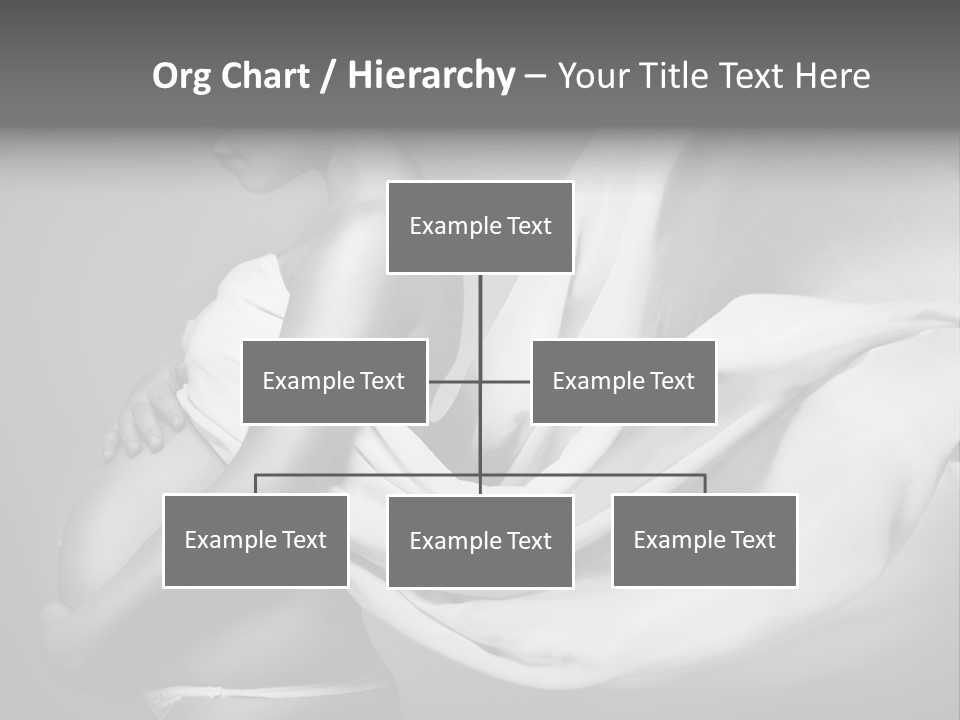 Org Chart / Hierarchy – Your Title Text Here

Example Text

Example Text

Example Text

Example Text

Example Text

Example Text